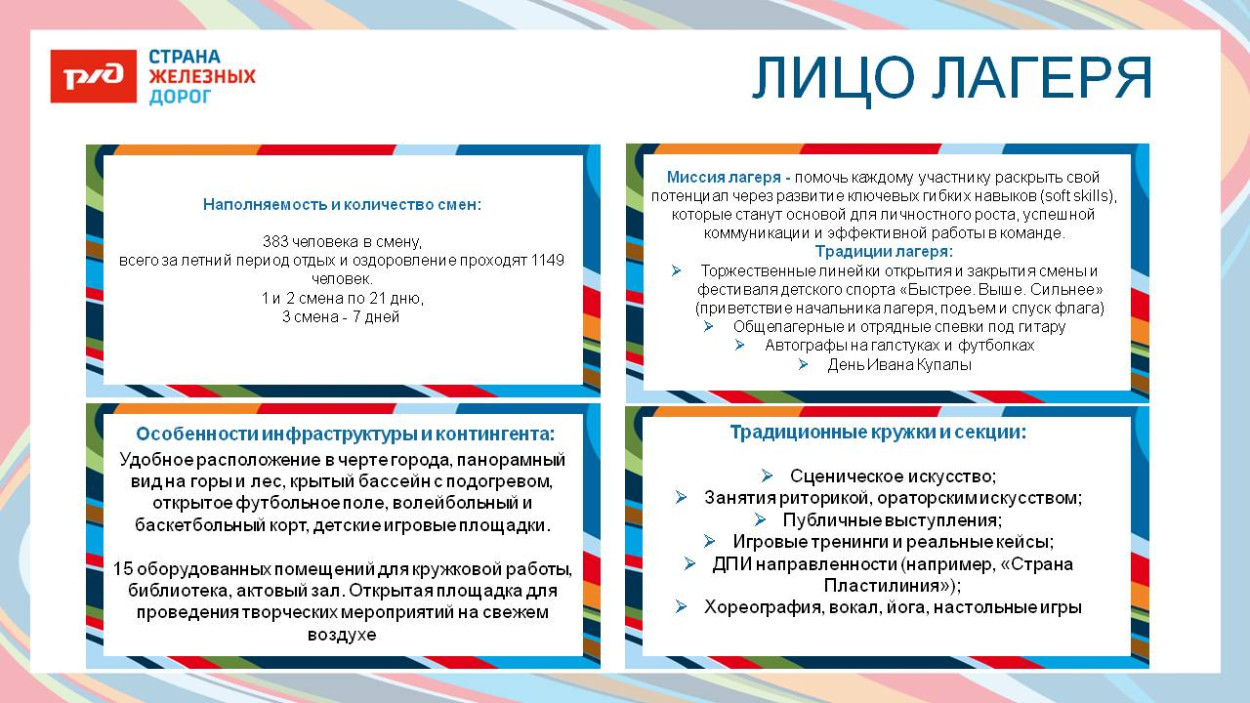 РЖД
СТРАНА ЖЕЛЕЗНЫХ ДОРОГ

ЛИЦО ЛАГЕРЯ

Наполняемость и количество смен:

383 человека в смену, всего за летний период отдых и оздоровление проходят 1149 человек.
1 и 2 смена по 21 дню,
3 смена - 7 дней

Миссия лагеря - помочь каждому участнику раскрыть свой потенциал через развитие ключевых гибких навыков (soft skills), которые станут основой для личностного роста, успешной коммуникации и эффективной работы в команде.
Традиции лагеря:
➢ Торжественные линейки открытия и закрытия смены и фестиваля детского спорта «Быстрее. Выше. Сильнее» (приветствие начальника лагеря, подъем и спуск флага)
➢ Общелагерные и отрядные спевки под гитару
➢ Автографы на галстуках и футболках
➢ День Ивана Купалы

Особенности инфраструктуры и контингента:
Удобное расположение в черте города, панорамный вид на горы и лес, крытый бассейн с подогревом, открытое футбольное поле, волейбольный и баскетбольный корт, детские игровые площадки.

15 оборудованных помещений для кружковой работы, библиотека, актовый зал. Открытая площадка для проведения творческих мероприятий на свежем воздухе

Традиционные кружки и секции:

➢ Сценическое искусство;
➢ Занятия риторикой, ораторским искусством;
➢ Публичные выступления;
➢ Игровые тренинги и реальные кейсы;
➢ ДПИ направленности (например, «Страна Пластилиния»);
➢ Хореография, вокал, йога, настольные игры